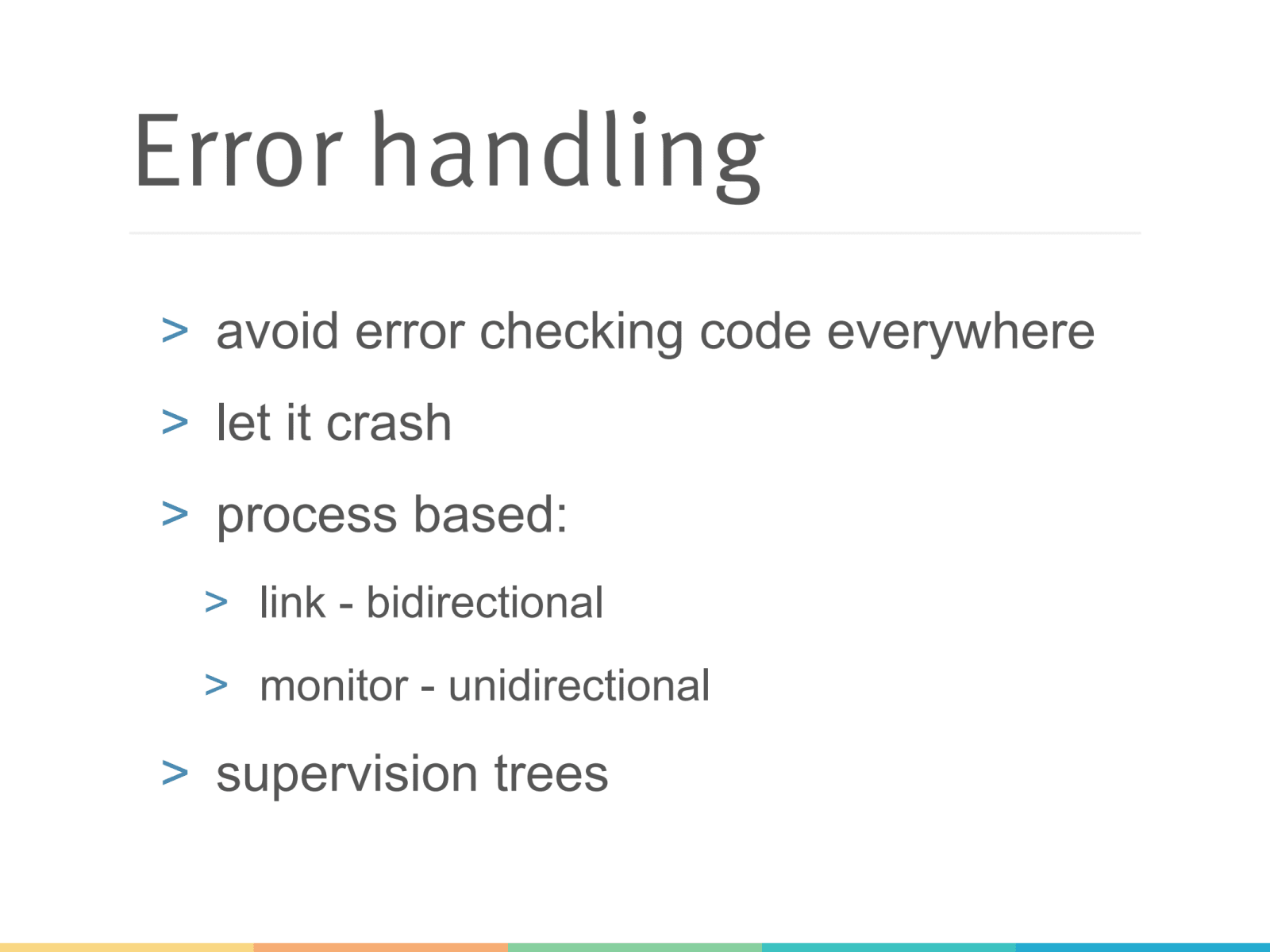 Error handling

> avoid error checking code everywhere

> let it crash

> process based:

> link - bidirectional

> monitor - unidirectional

> supervision trees